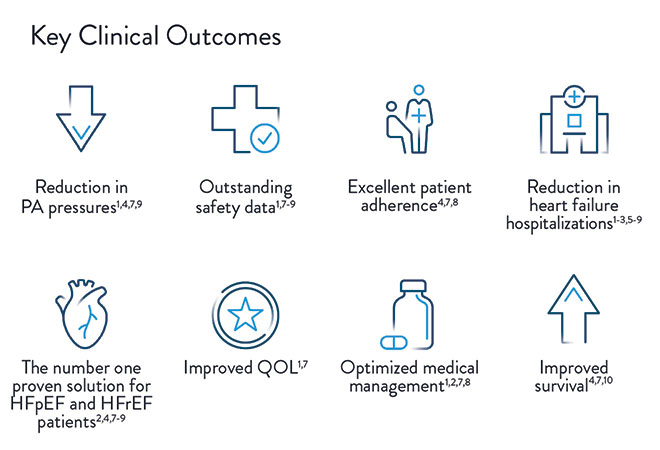 Key Clinical Outcomes

Reduction in PA pressures$^{1,4,7,9}$

Outstanding safety data$^{1,7-9}$

Excellent patient adherence$^{4,7,8}$

Reduction in heart failure hospitalizations$^{1-3,5-9}$

The number one proven solution for HFpEF and HFrEF patients$^{2,4,7-9}$

Improved QOL$^{1,7}$

Optimized medical management$^{1,2,7,8}$

Improved survival$^{4,7,10}$